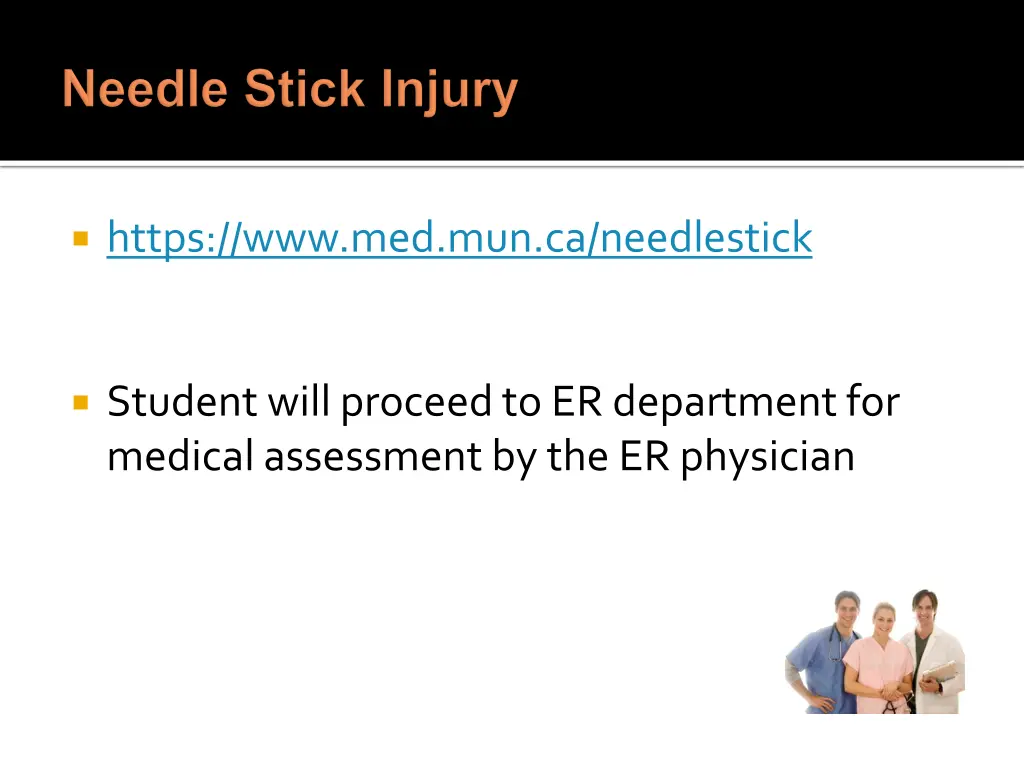 Needle Stick Injury

https://www.med.mun.ca/needlestick

Student will proceed to ER department for medical assessment by the ER physician